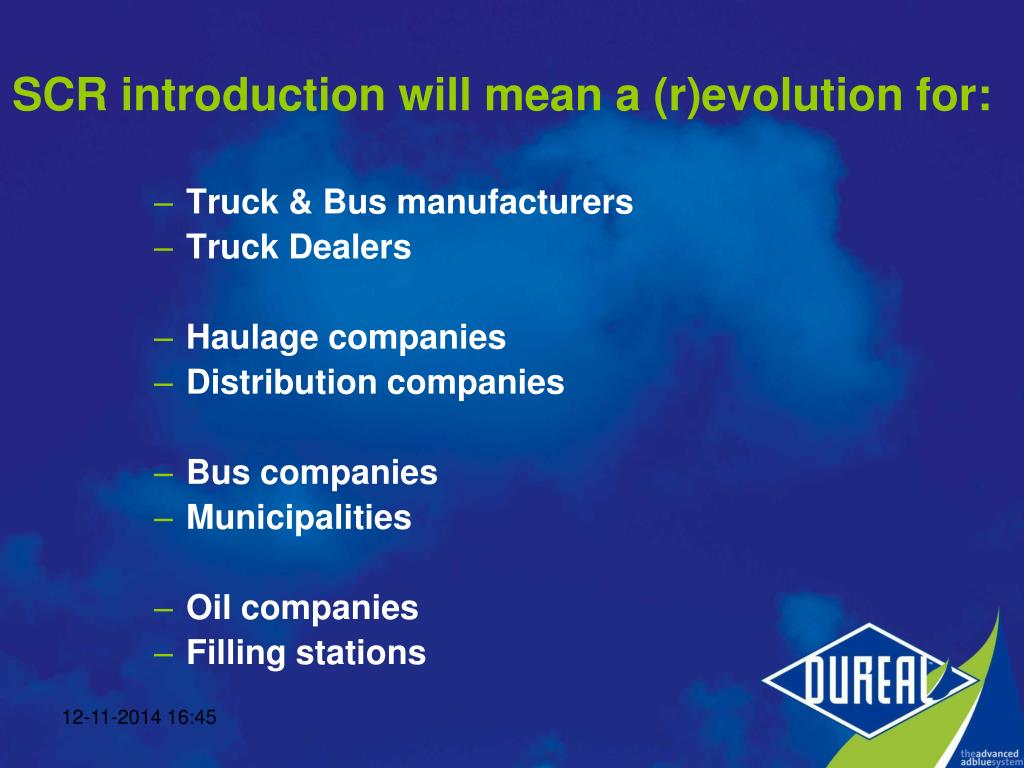 SCR introduction will mean a (r)evolution for:

– Truck & Bus manufacturers
– Truck Dealers

– Haulage companies
– Distribution companies

– Bus companies
– Municipalities

– Oil companies
– Filling stations

12-11-2014 16:45

DUREAL

theadvanced adbluesystem